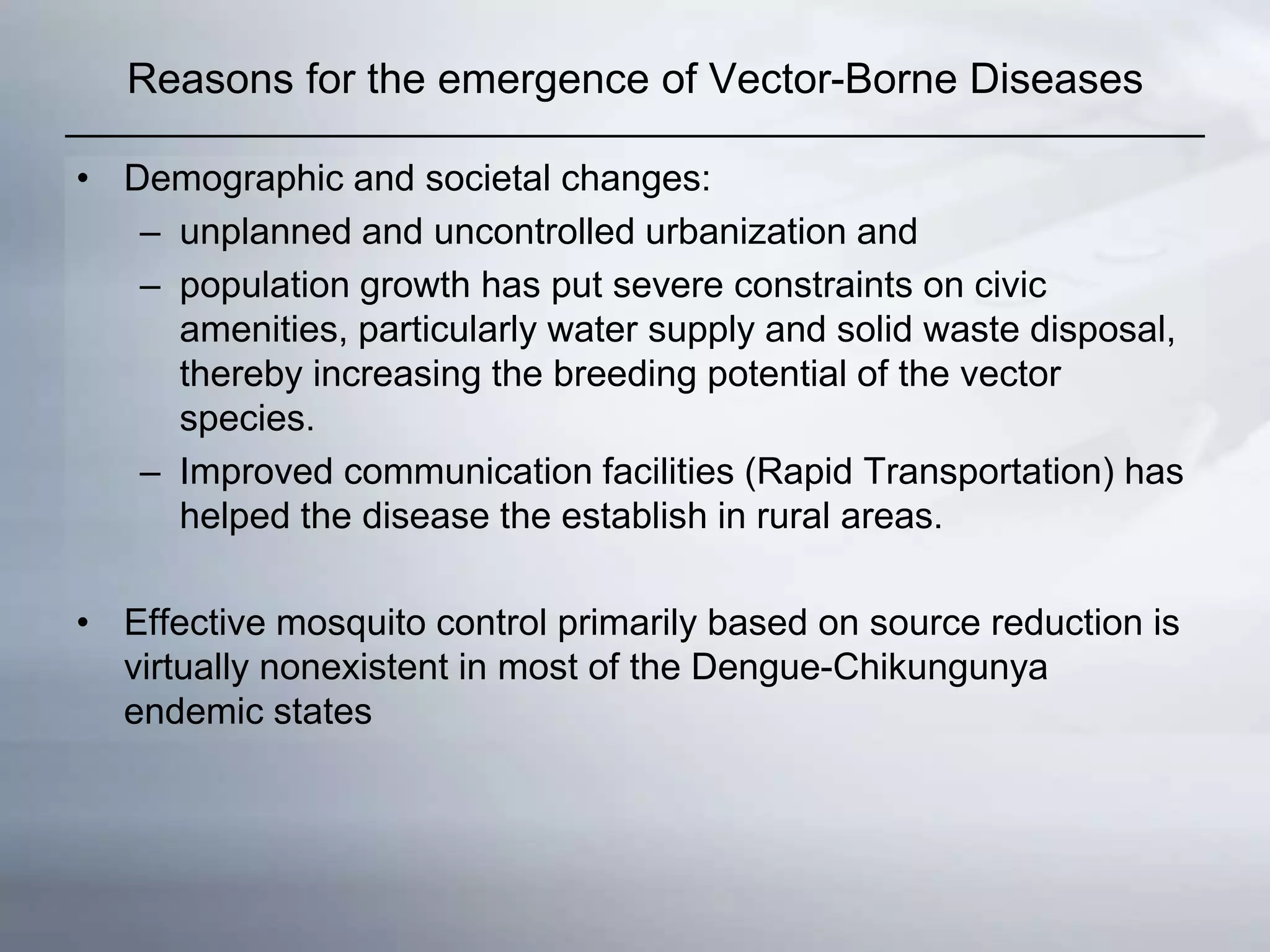 Reasons for the emergence of Vector-Borne Diseases

• Demographic and societal changes:
– unplanned and uncontrolled urbanization and
– population growth has put severe constraints on civic amenities, particularly water supply and solid waste disposal, thereby increasing the breeding potential of the vector species.
– Improved communication facilities (Rapid Transportation) has helped the disease the establish in rural areas.

• Effective mosquito control primarily based on source reduction is virtually nonexistent in most of the Dengue-Chikungunya endemic states